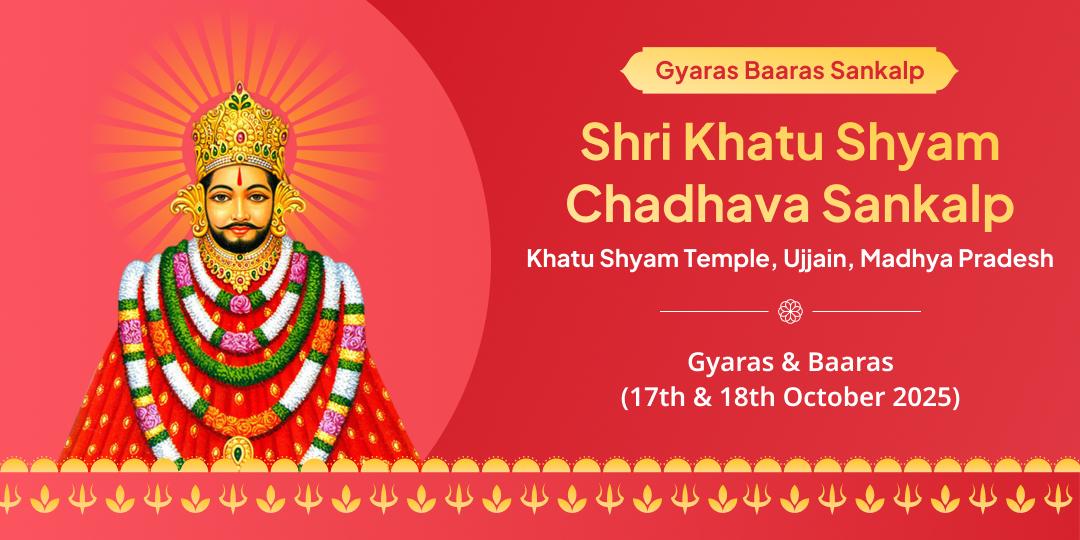 Gyaras Baaras Sankalp

Shri Khatu Shyam Chadhava Sankalp

Khatu Shyam Temple, Ujjain, Madhya Pradesh

Gyaras & Baaras
(17th & 18th October 2025)